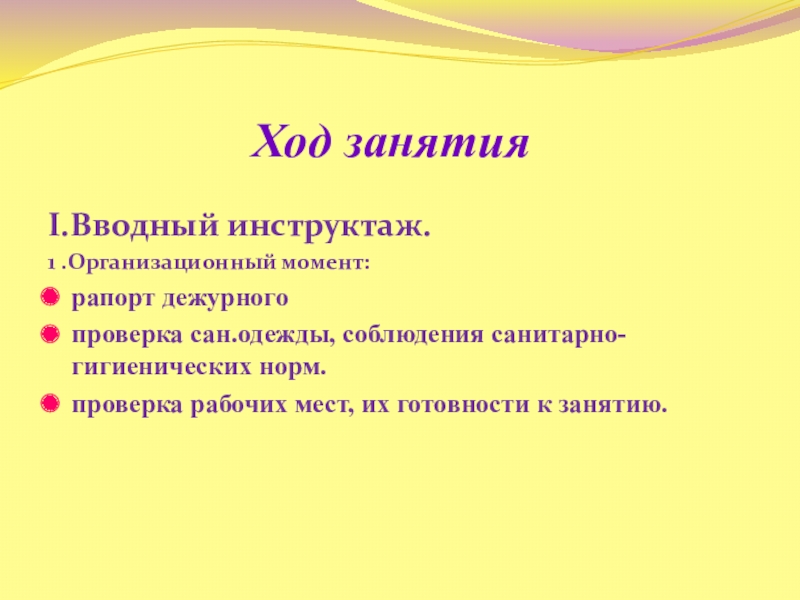 Ход занятия

I.Вводный инструктаж.

1 .Организационный момент:

рапорт дежурного

проверка сан.одежды, соблюдения санитарно-гигиенических норм.

проверка рабочих мест, их готовности к занятию.